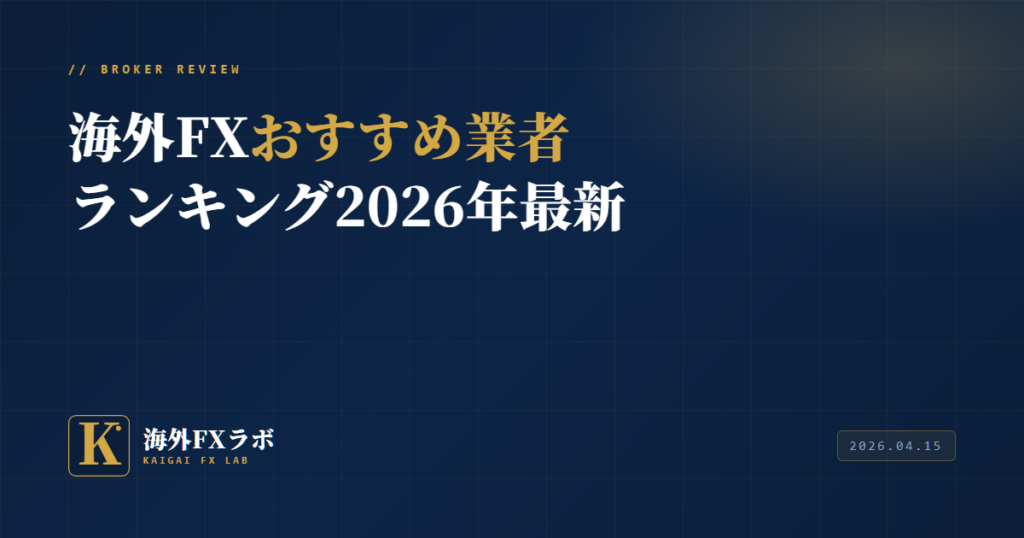 // BROKER REVIEW

海外FXおすすめ業者
ランキング2026年最新

K

海外FXラボ
KAIGAI FX LAB

2026.04.15